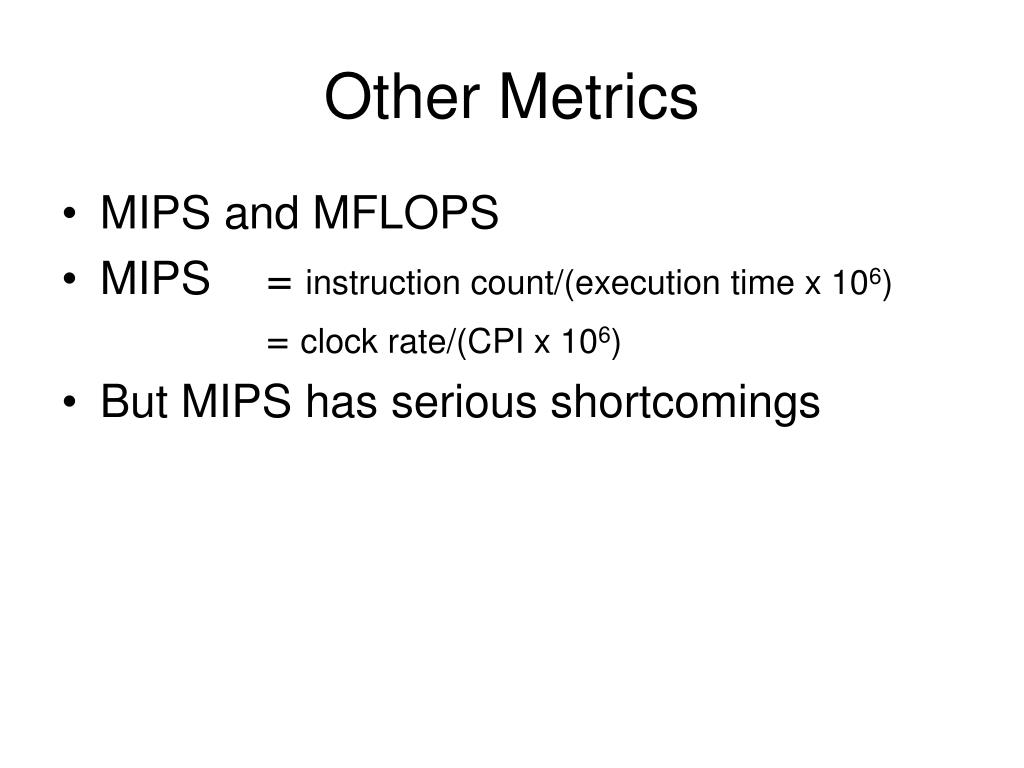 Other Metrics

• MIPS and MFLOPS
• MIPS = instruction count/(execution time x $10^6$)
= clock rate/(CPI x $10^6$)
• But MIPS has serious shortcomings